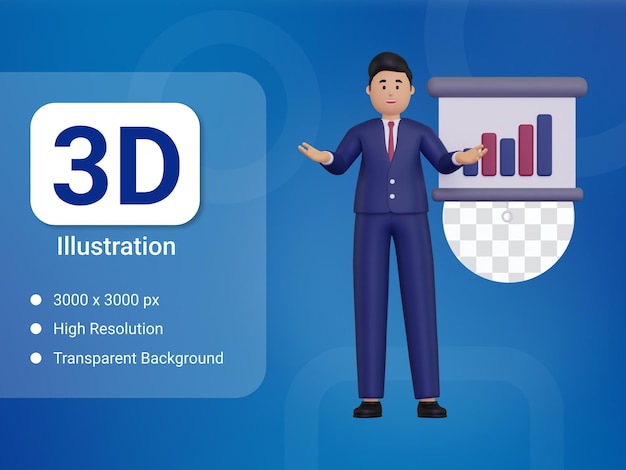 3D

Illustration

3000 x 3000 px
High Resolution
Transparent Background